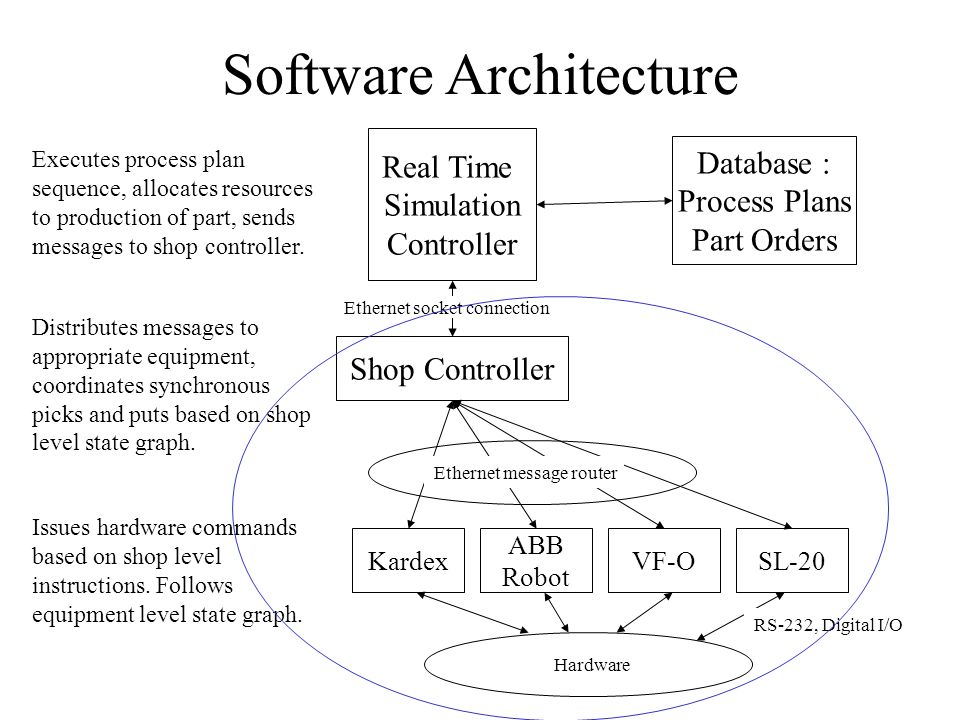 Software Architecture

Executes process plan sequence, allocates resources to production of part, sends messages to shop controller.

Distributes messages to appropriate equipment, coordinates synchronous picks and puts based on shop level state graph.

Issues hardware commands based on shop level instructions. Follows equipment level state graph.

Real Time Simulation Controller

Database : Process Plans Part Orders

Ethernet socket connection

Shop Controller

Ethernet message router

Kardex

ABB Robot

VF-O

SL-20

RS-232, Digital I/O

Hardware